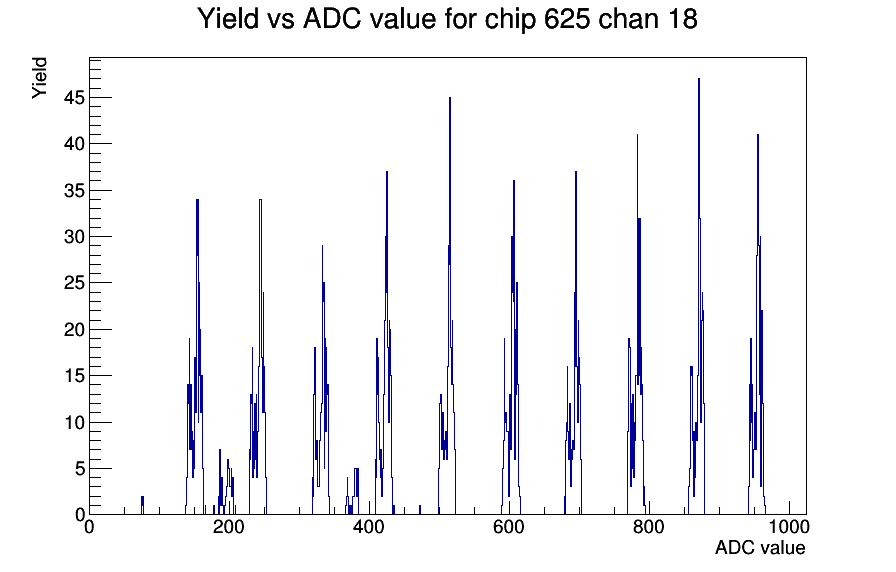 Yield vs ADC value for chip 625 chan 18

Yield

45
40
35
30
25
20
15
10
5
0

0
200
400
600
800
1000

ADC value